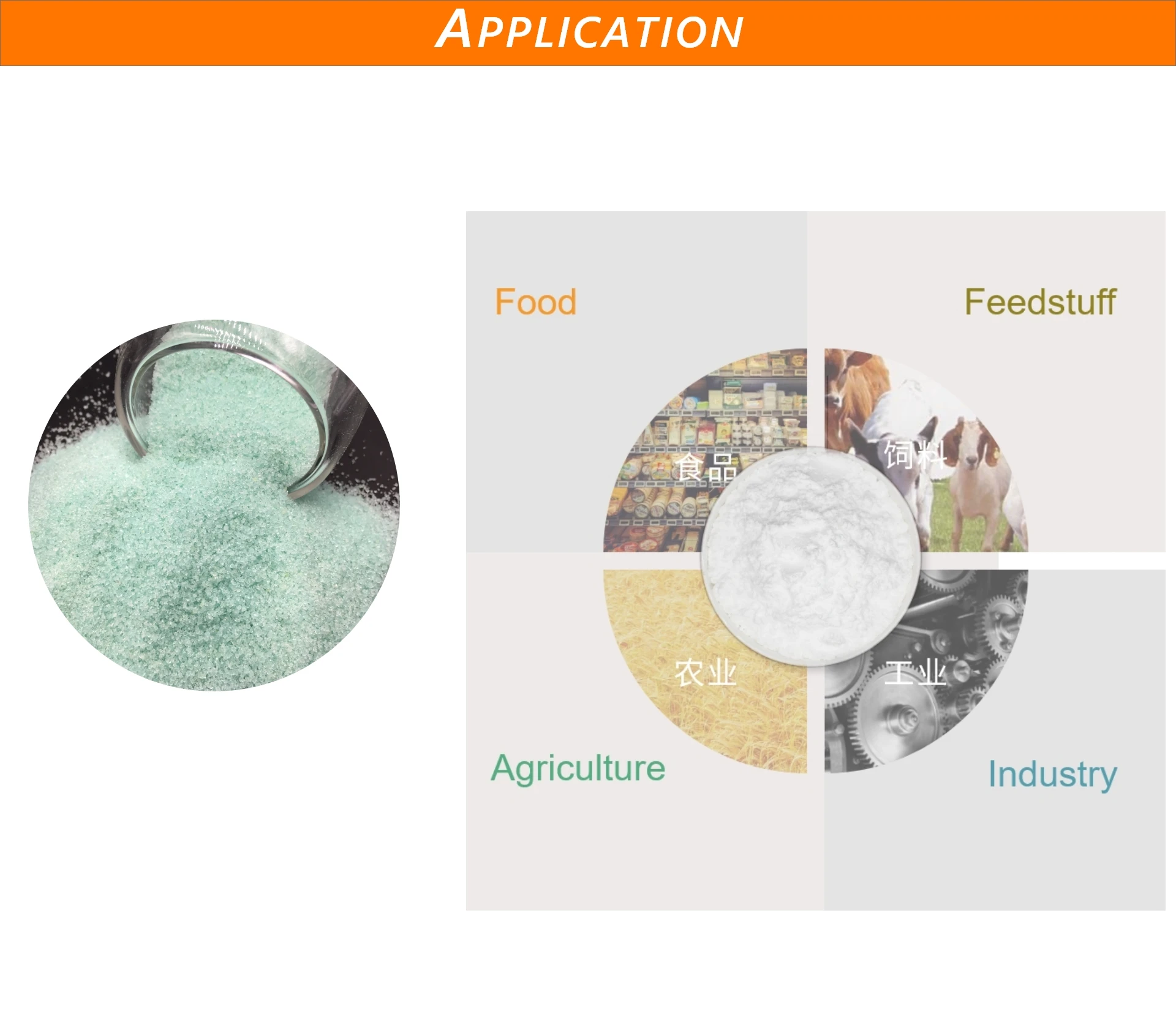 APPLICATION

Food

Feedstuff

食品

饲料

农业

工业

Agriculture

Industry